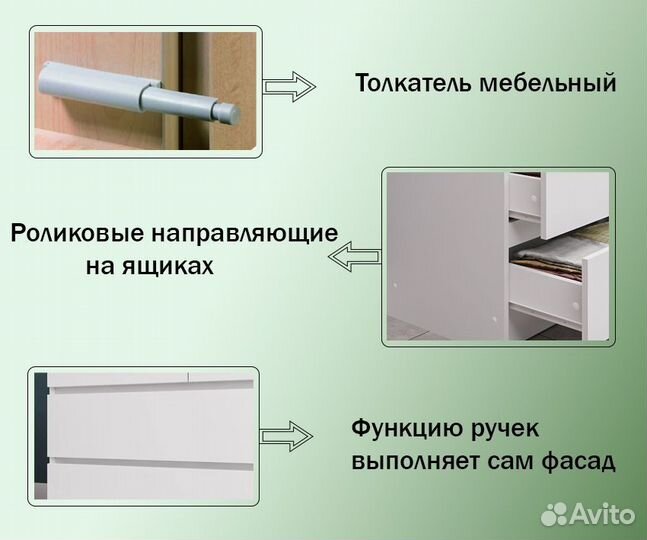 Толкатель мебельный

Роликовые направляющие на ящиках

Функцию ручек выполняет сам фасад

Avito